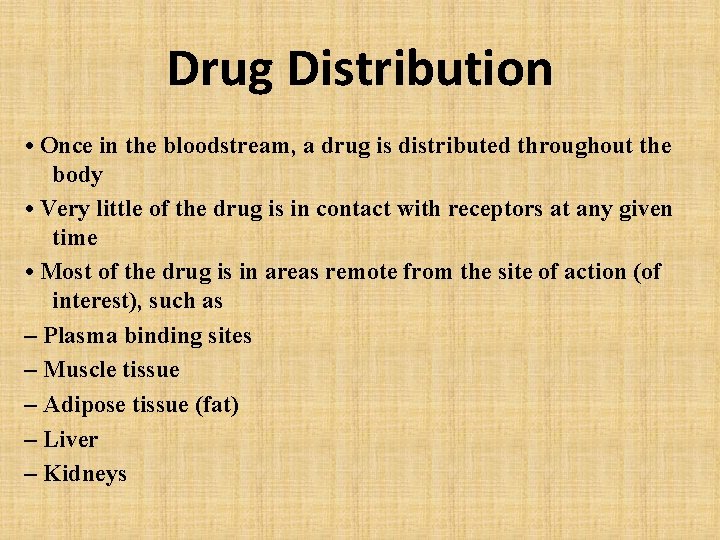 Drug Distribution

• Once in the bloodstream, a drug is distributed throughout the body

• Very little of the drug is in contact with receptors at any given time

• Most of the drug is in areas remote from the site of action (of interest), such as

– Plasma binding sites

– Muscle tissue

– Adipose tissue (fat)

– Liver

– Kidneys